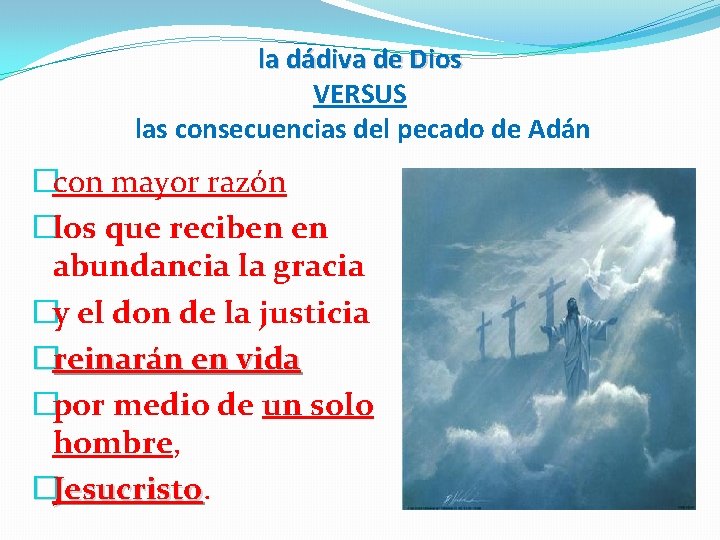 la dádiva de Dios
VERSUS
las consecuencias del pecado de Adán

con mayor razón

los que reciben en abundancia la gracia

y el don de la justicia

reinarán en vida

por medio de un solo hombre,

Jesucristo.